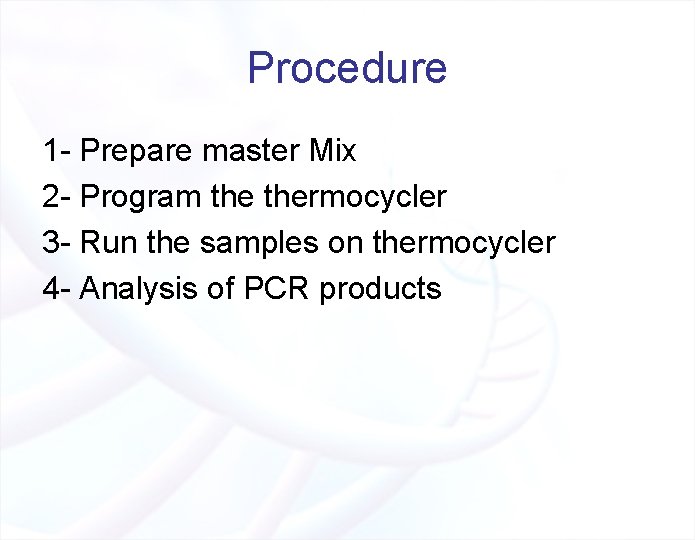 Procedure

1- Prepare master Mix
2- Program the thermocycler
3- Run the samples on thermocycler
4- Analysis of PCR products